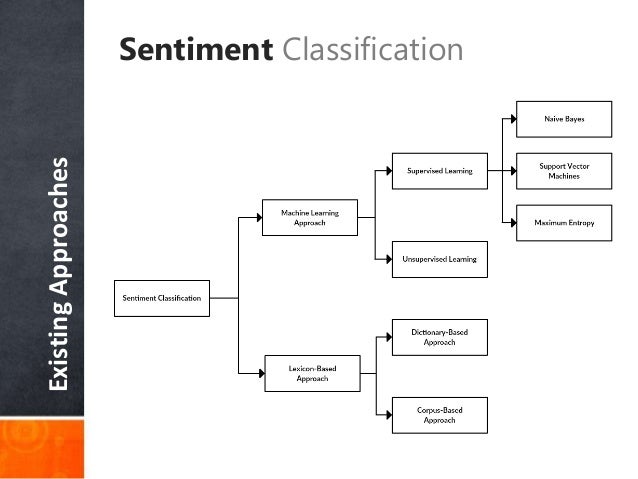 Existing Approaches

Sentiment Classification

Sentiment Classification

Machine Learning Approach

Lexicon-Based Approach

Supervised Learning

Unsupervised Learning

Dictionary-Based Approach

Corpus-Based Approach

Naive Bayes

Support Vector Machines

Maximum Entropy